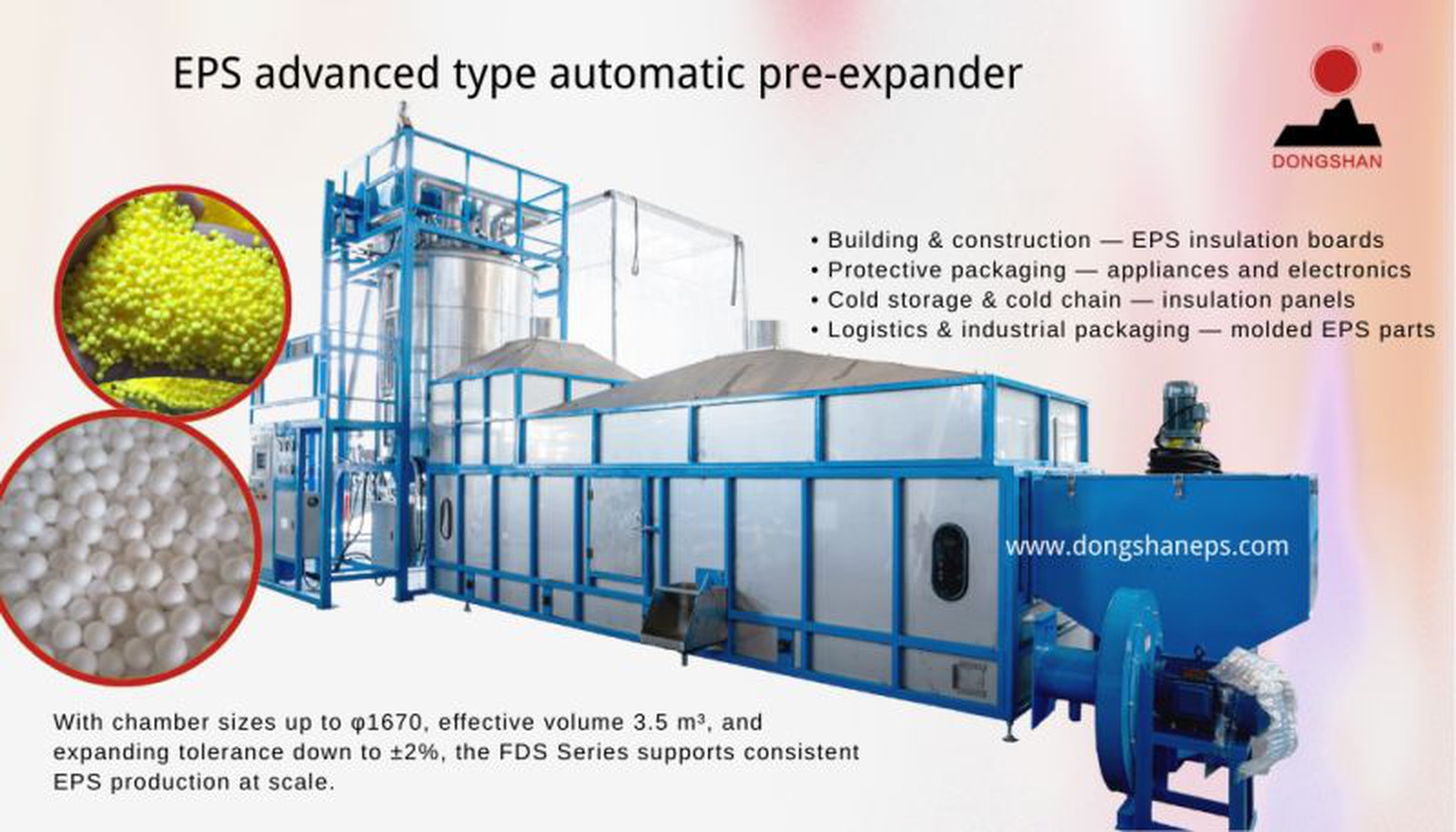 EPS advanced type automatic pre-expander

®

DONGSHAN

• Building & construction — EPS insulation boards
• Protective packaging — appliances and electronics
• Cold storage & cold chain — insulation panels
• Logistics & industrial packaging — molded EPS parts

www.dongshaneps.com

With chamber sizes up to φ1670, effective volume 3.5 m³, and expanding tolerance down to ±2%, the FDS Series supports consistent EPS production at scale.